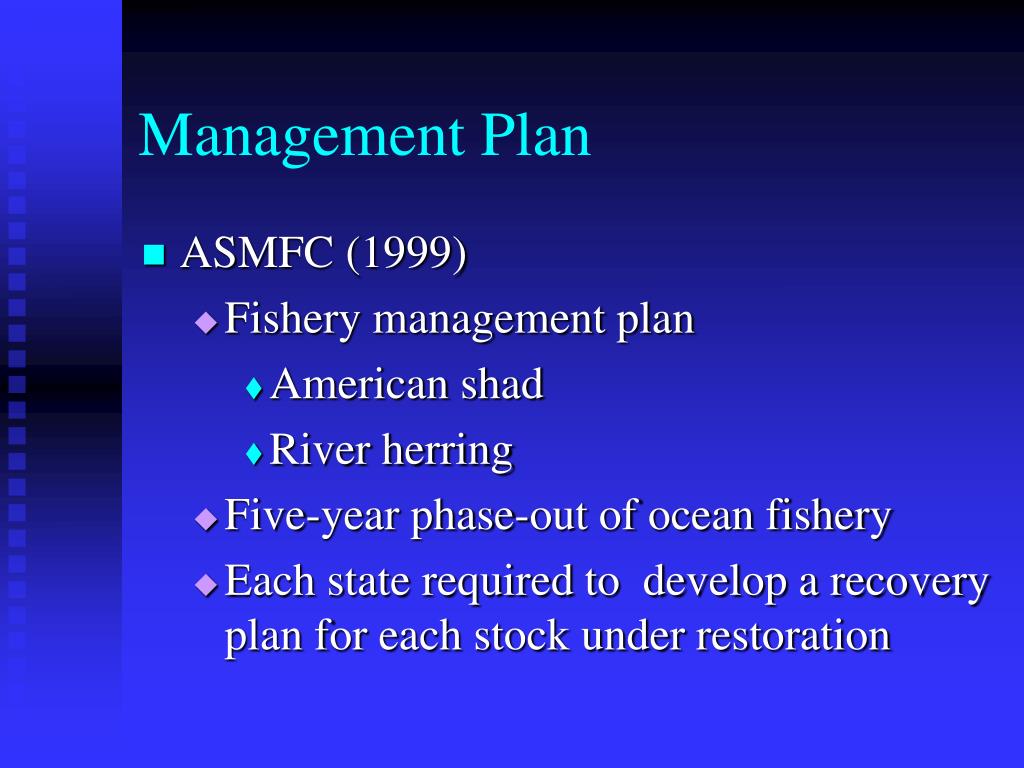 Management Plan

ASMFC (1999)

Fishery management plan

American shad

River herring

Five-year phase-out of ocean fishery

Each state required to develop a recovery plan for each stock under restoration